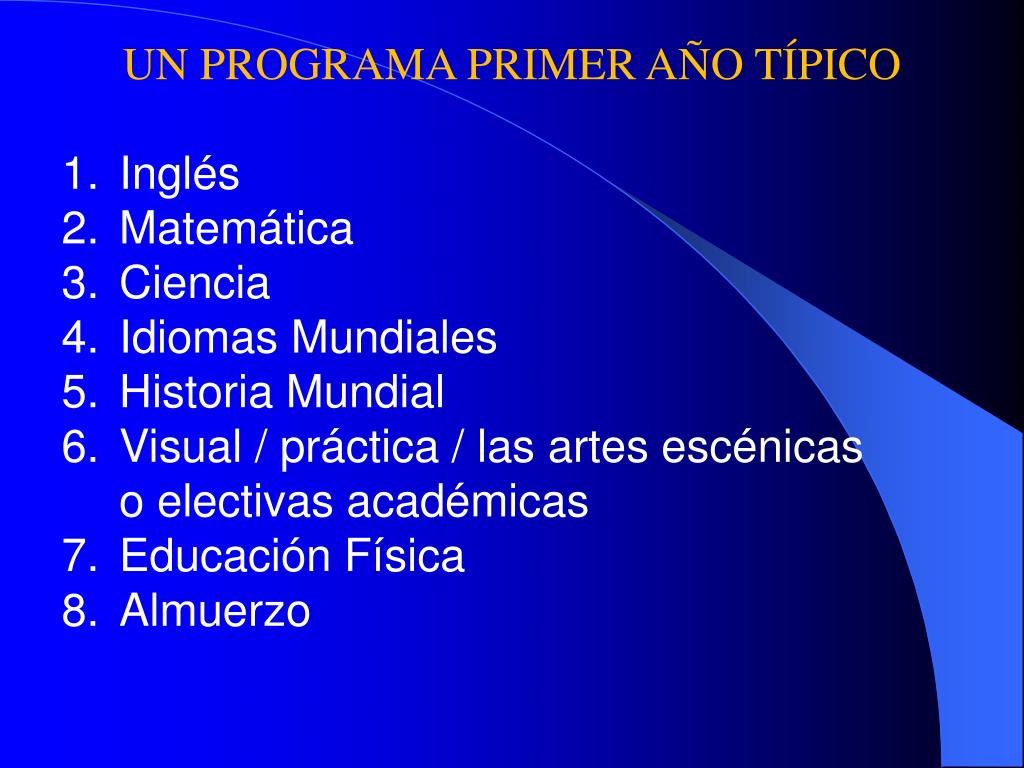 UN PROGRAMA PRIMER AÑO TÍPICO

1. Inglés
2. Matemática
3. Ciencia
4. Idiomas Mundiales
5. Historia Mundial
6. Visual / práctica / las artes escénicas o electivas académicas
7. Educación Física
8. Almuerzo